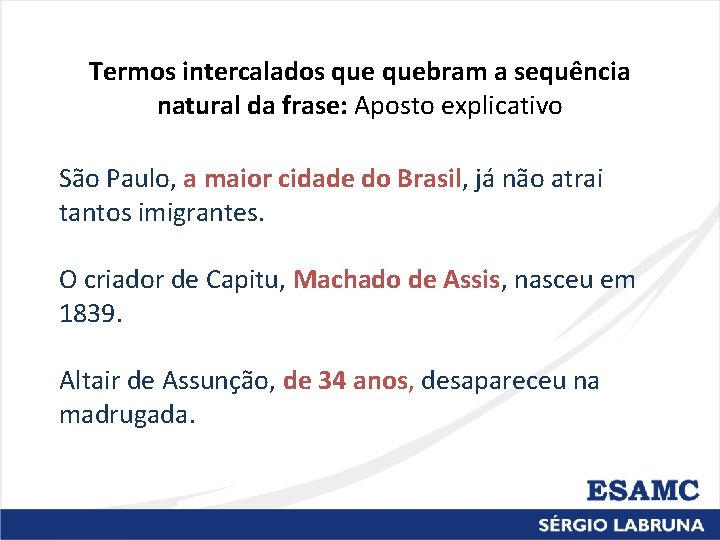 Termos intercalados que quebram a sequência natural da frase: Aposto explicativo

São Paulo, a maior cidade do Brasil, já não atrai tantos imigrantes.

O criador de Capitu, Machado de Assis, nasceu em 1839.

Altair de Assunção, de 34 anos, desapareceu na madrugada.

ESAMC

SÉRGIO LABRUNA